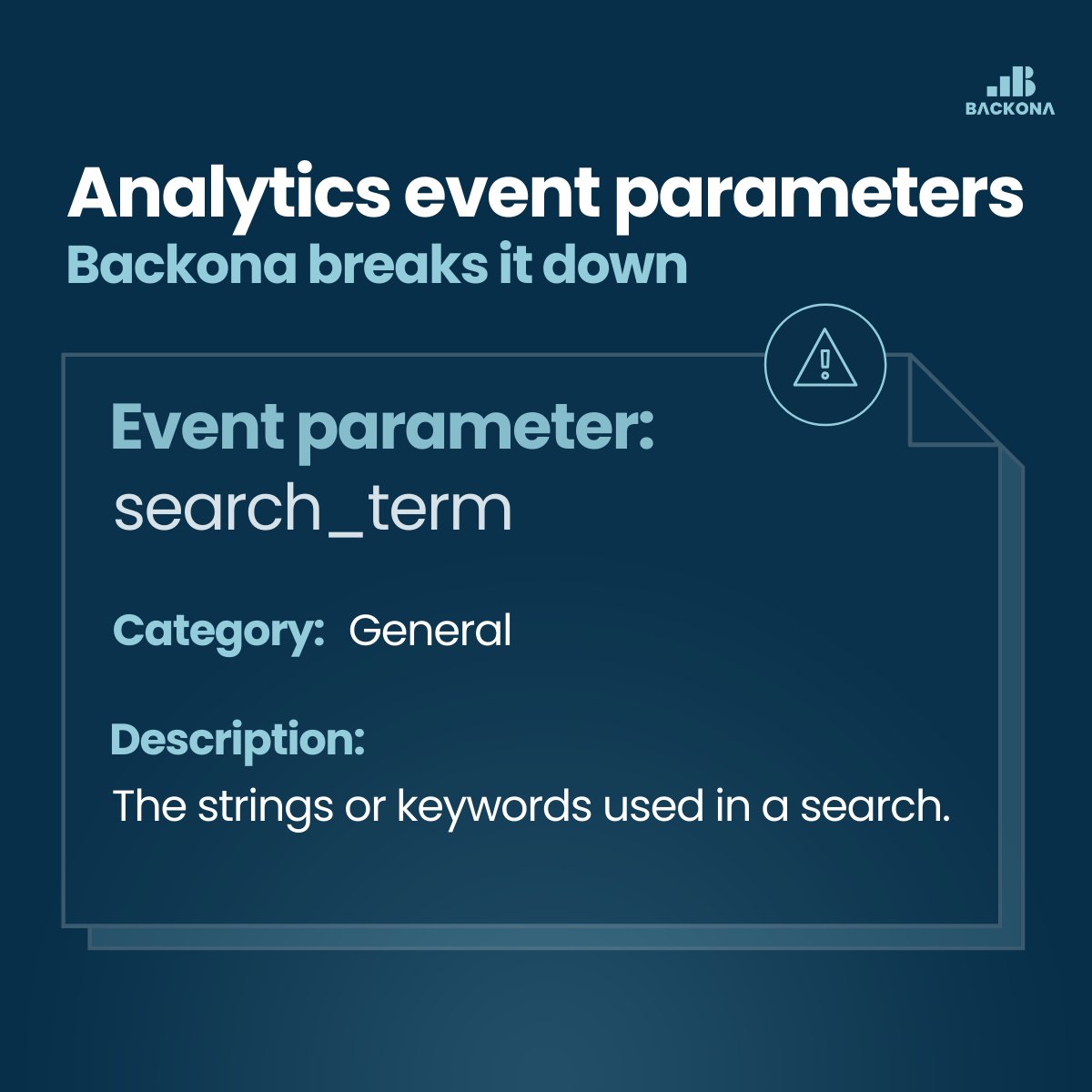 BACKONA

Analytics event parameters
Backona breaks it down

Event parameter:
search_term

Category: General

Description:
The strings or keywords used in a search.